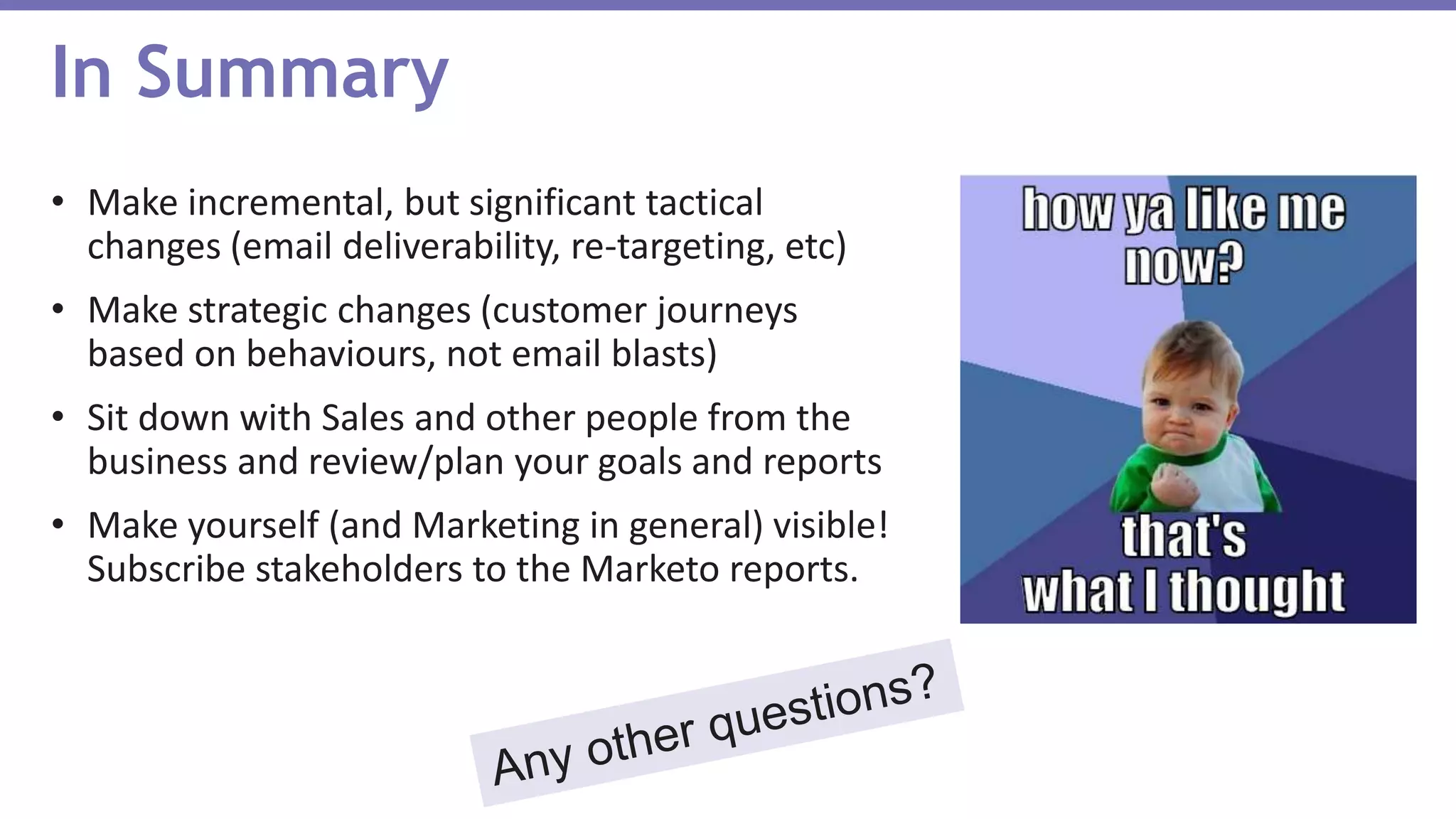 In Summary

• Make incremental, but significant tactical changes (email deliverability, re-targeting, etc)
• Make strategic changes (customer journeys based on behaviours, not email blasts)
• Sit down with Sales and other people from the business and review/plan your goals and reports
• Make yourself (and Marketing in general) visible! Subscribe stakeholders to the Marketo reports.

how ya like me now?
that's what I thought

Any other questions?